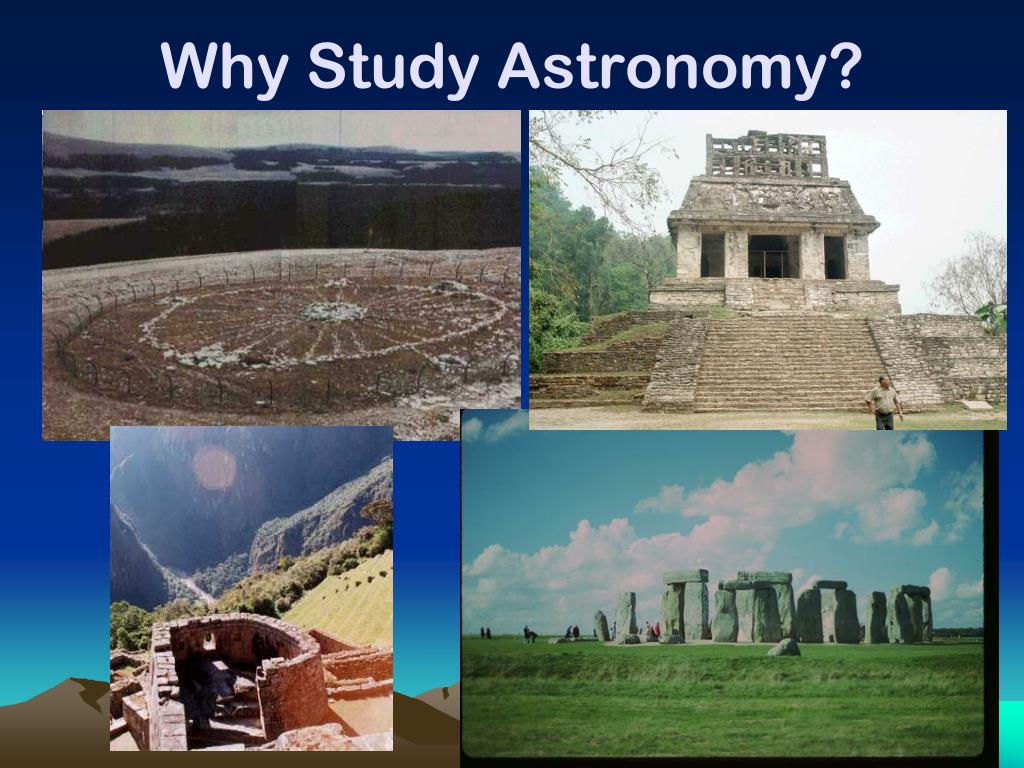 Why Study Astronomy?